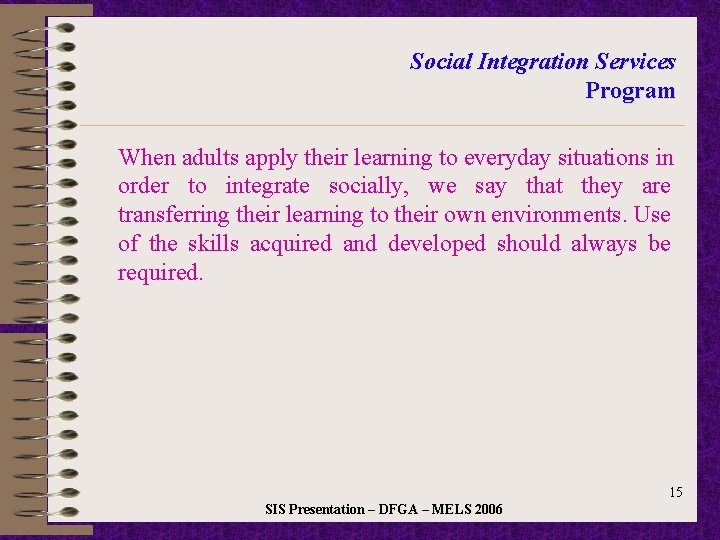 Social Integration Services
Program

When adults apply their learning to everyday situations in order to integrate socially, we say that they are transferring their learning to their own environments. Use of the skills acquired and developed should always be required.

15

SIS Presentation – DFGA – MELS 2006